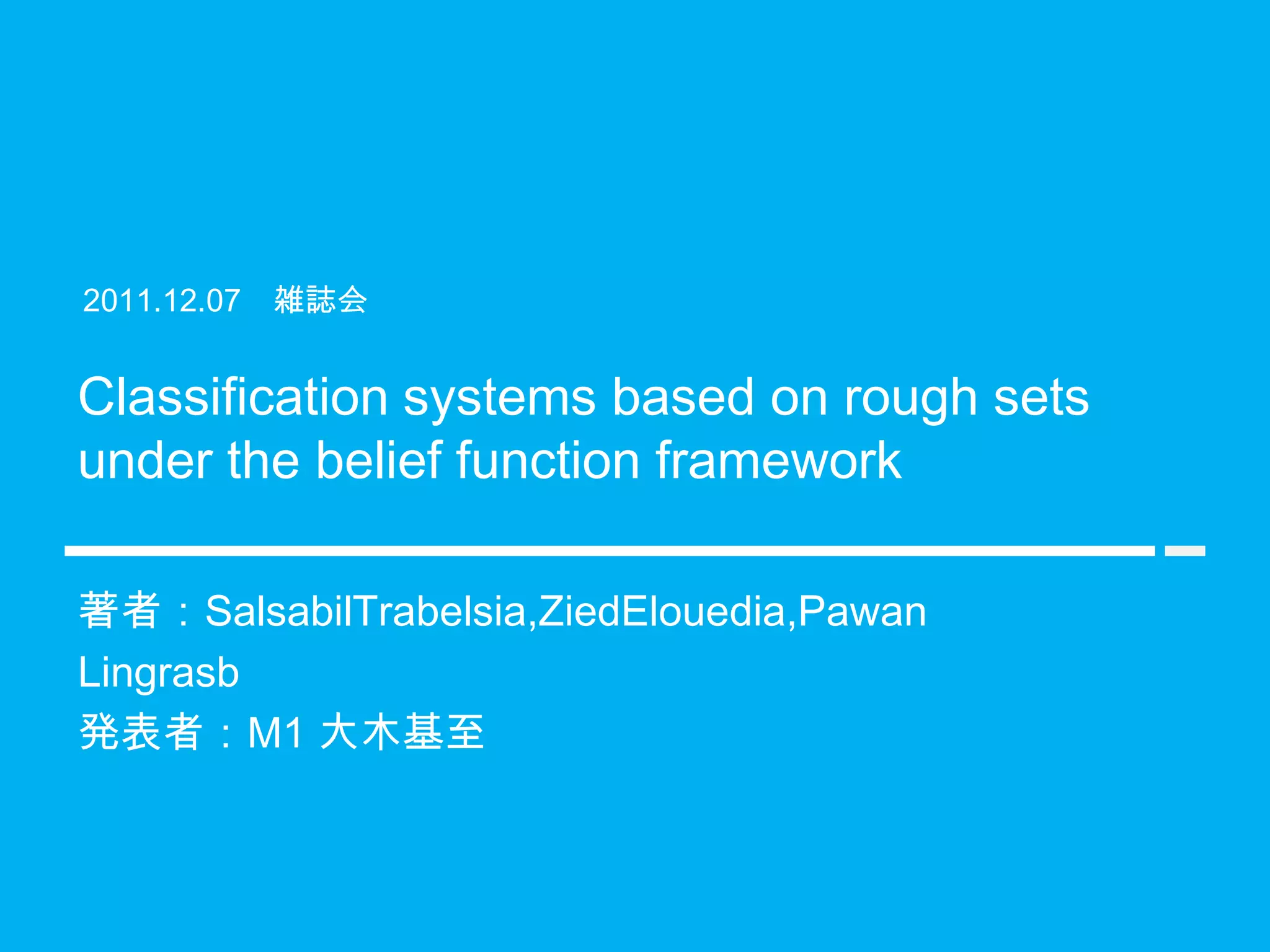 2011.12.07　雑誌会

Classification systems based on rough sets under the belief function framework

著者：SalsabilTrabelsia,ZiedElouedia,Pawan Lingrasb
発表者：M1 大木基至